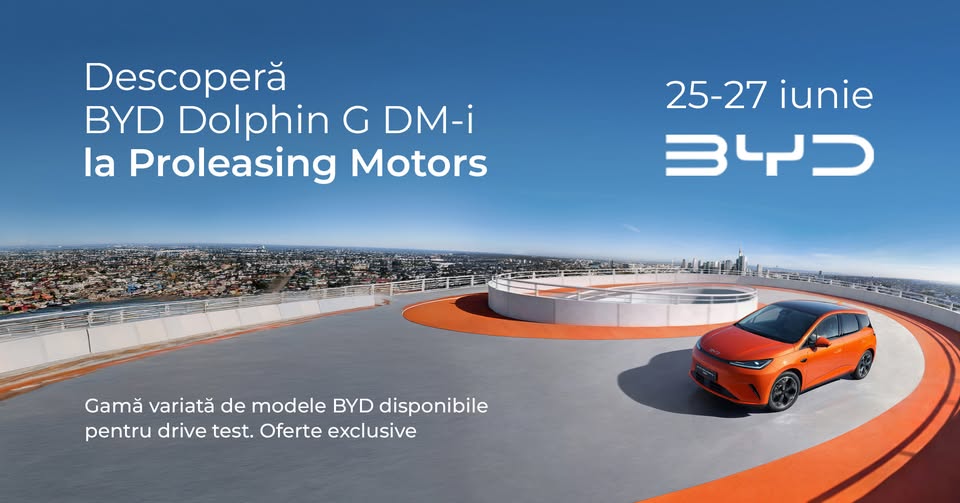 Descoperă
BYD Dolphin G DM-i
la Proleasing Motors

25-27 iunie

BYD

Gamă variată de modele BYD disponibile pentru drive test. Oferte exclusive